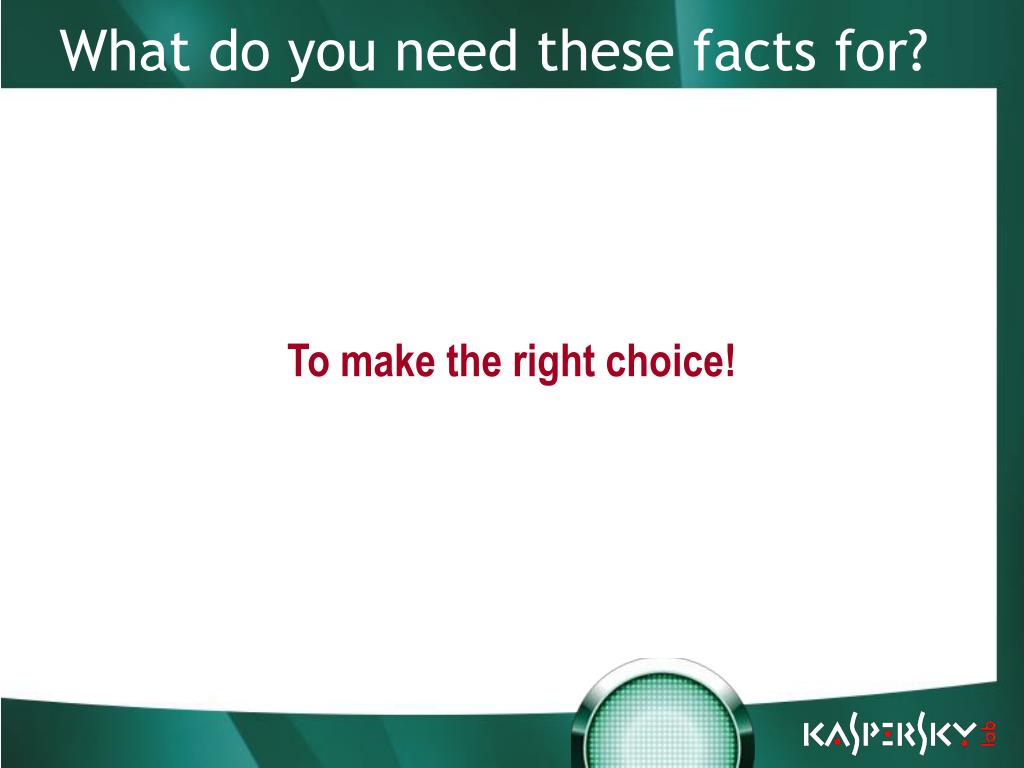 What do you need these facts for?

To make the right choice!

KASPERSKY lab